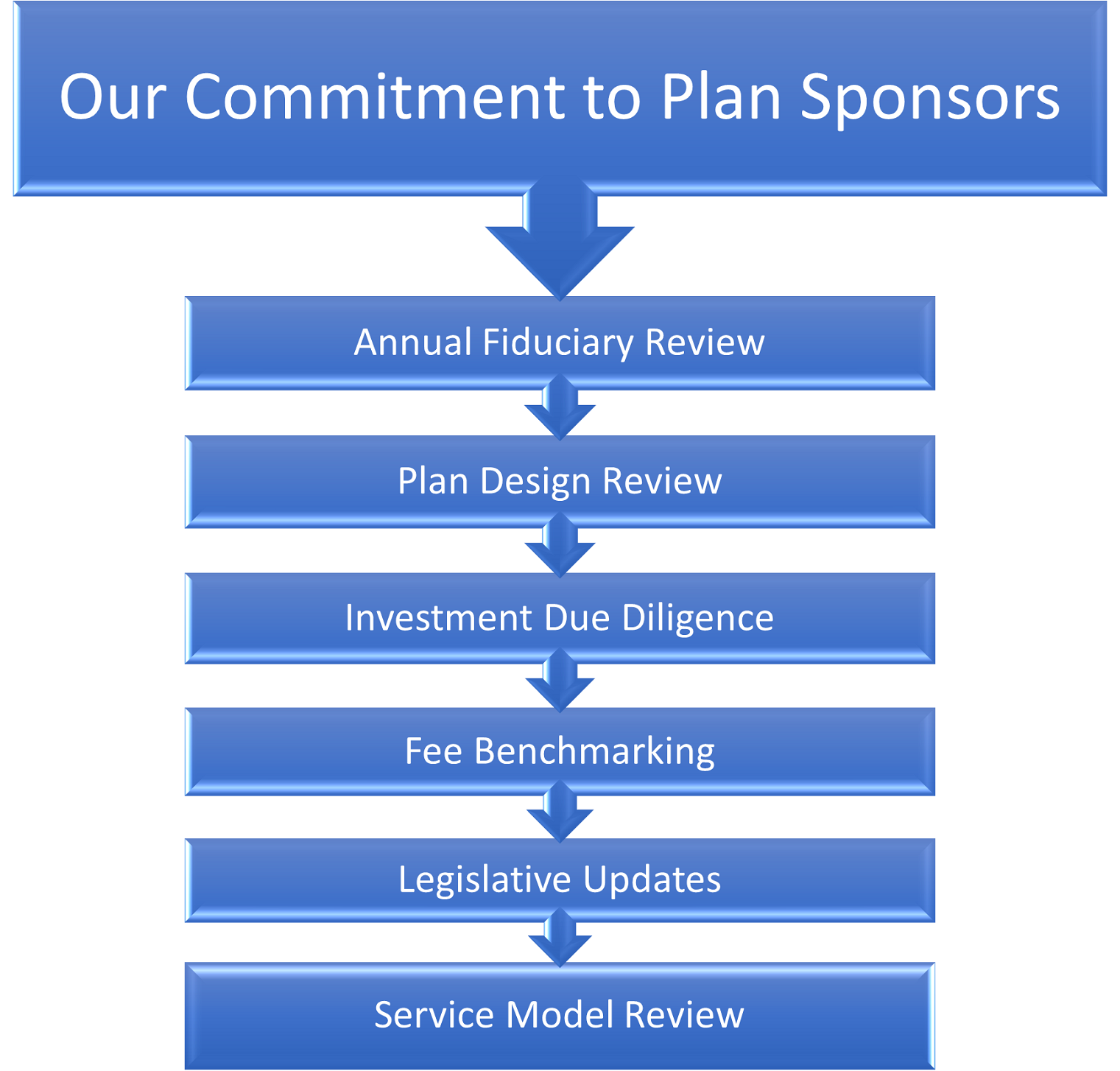 Our Commitment to Plan Sponsors

Annual Fiduciary Review

Plan Design Review

Investment Due Diligence

Fee Benchmarking

Legislative Updates

Service Model Review